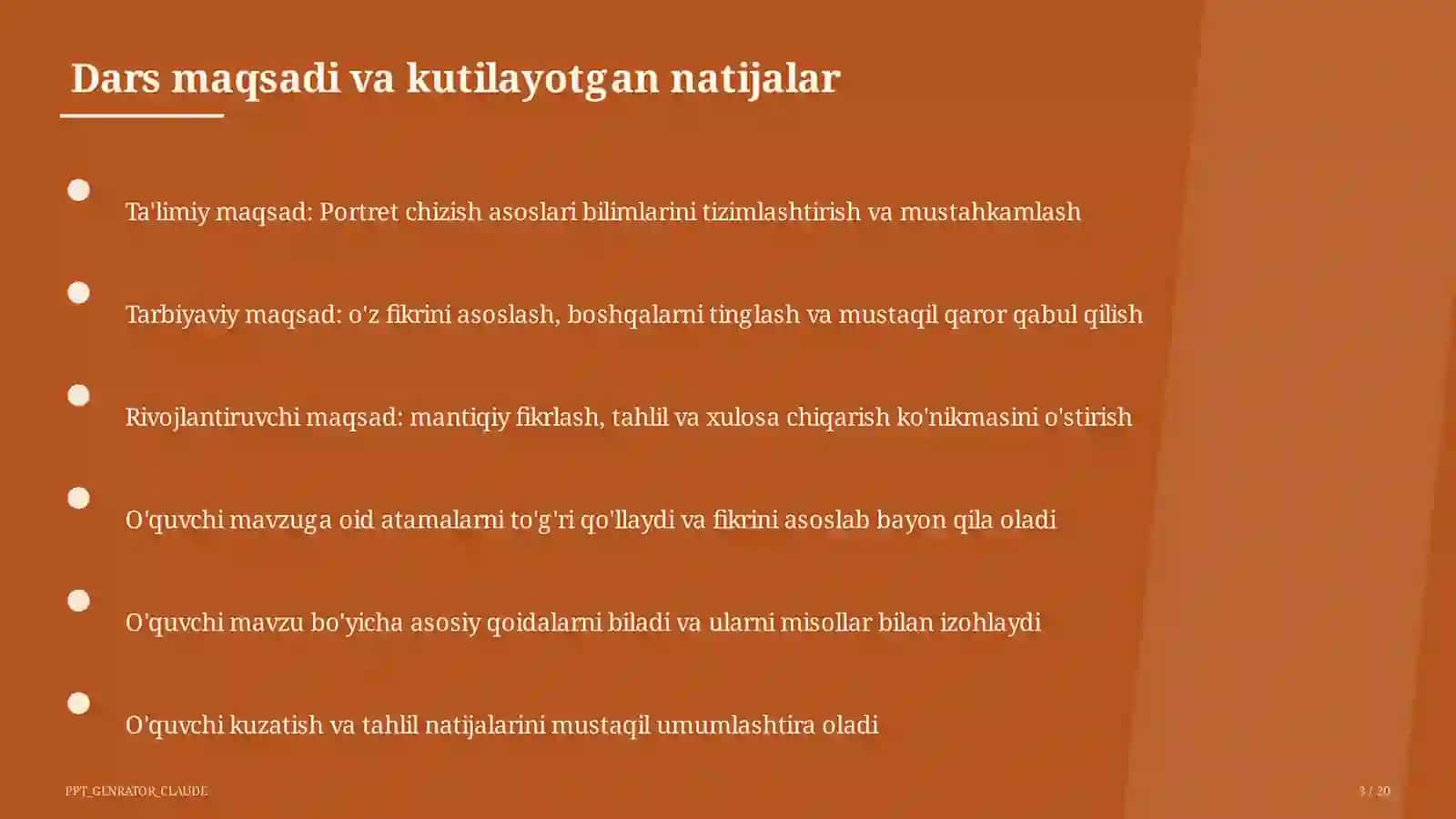 Dars maqsadi va kutilayotgan natijalar

Ta'limiy maqsad: Portret chizish asoslari bilimlarini tizimlashtirish va mustahkamlash

Tarbiyaviy maqsad: o'z fikrini asoslash, boshqalarni tinglash va mustaqil qaror qabul qilish

Rivojlantiruvchi maqsad: mantiqiy fikrlash, tahlil va xulosa chiqarish ko'nikmasini o'stirish

O'quvchi mavzuga oid atamalarni to'g'ri qo'llaydi va fikrini asoslab bayon qila oladi

O'quvchi mavzu bo'yicha asosiy qoidalarni biladi va ularni misollar bilan izohlaydi

O'quvchi kuzatish va tahlil natijalarini mustaqil umumlashtira oladi

PPT_GENRATOR_CLAUDE

3 / 20